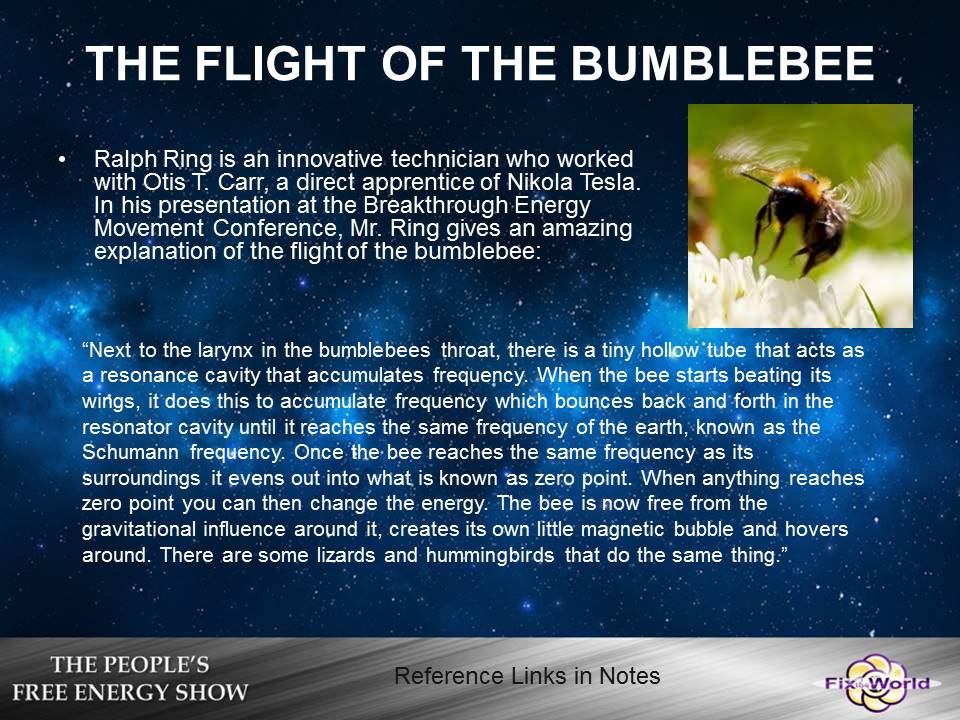 THE FLIGHT OF THE BUMBLEBEE

• Ralph Ring is an innovative technician who worked with Otis T. Carr, a direct apprentice of Nikola Tesla. In his presentation at the Breakthrough Energy Movement Conference, Mr. Ring gives an amazing explanation of the flight of the bumblebee:

“Next to the larynx in the bumblebees throat, there is a tiny hollow tube that acts as a resonance cavity that accumulates frequency. When the bee starts beating its wings, it does this to accumulate frequency which bounces back and forth in the resonator cavity until it reaches the same frequency of the earth, known as the Schumann frequency. Once the bee reaches the same frequency as its surroundings it evens out into what is known as zero point. When anything reaches zero point you can then change the energy. The bee is now free from the gravitational influence around it, creates its own little magnetic bubble and hovers around. There are some lizards and hummingbirds that do the same thing.”

THE PEOPLE'S FREE ENERGY SHOW

Reference Links in Notes

Fix the World